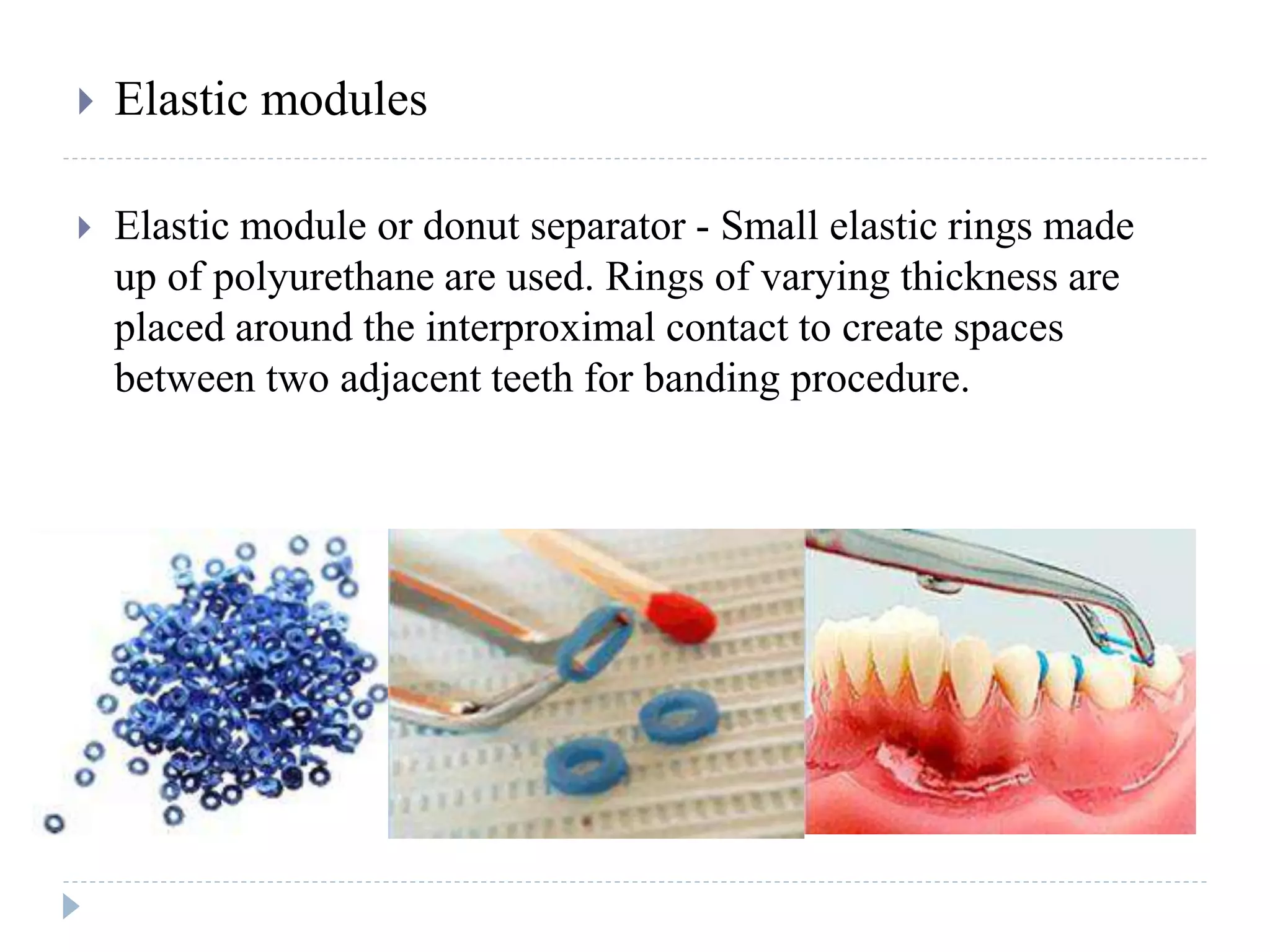 Elastic modules

Elastic module or donut separator - Small elastic rings made up of polyurethane are used. Rings of varying thickness are placed around the interproximal contact to create spaces between two adjacent teeth for banding procedure.